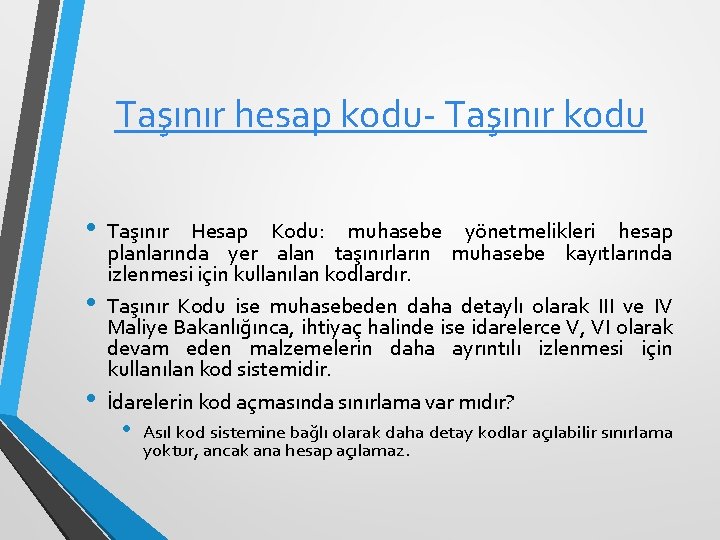 Taşınır hesap kodu- Taşınır kodu

• Taşınır Hesap Kodu: muhasebe yönetmelikleri hesap planlarında yer alan taşınırların muhasebe kayıtlarında izlenmesi için kullanılan kodlardır.

• Taşınır Kodu ise muhasebeden daha detaylı olarak III ve IV Maliye Bakanlığınca, ihtiyaç halinde ise idarelerce V, VI olarak devam eden malzemelerin daha ayrıntılı izlenmesi için kullanılan kod sistemidir.

• İdarelerin kod açmasında sınırlama var mıdır?

• Asıl kod sistemine bağlı olarak daha detay kodlar açılabilir sınırlama yoktur, ancak ana hesap açılamaz.